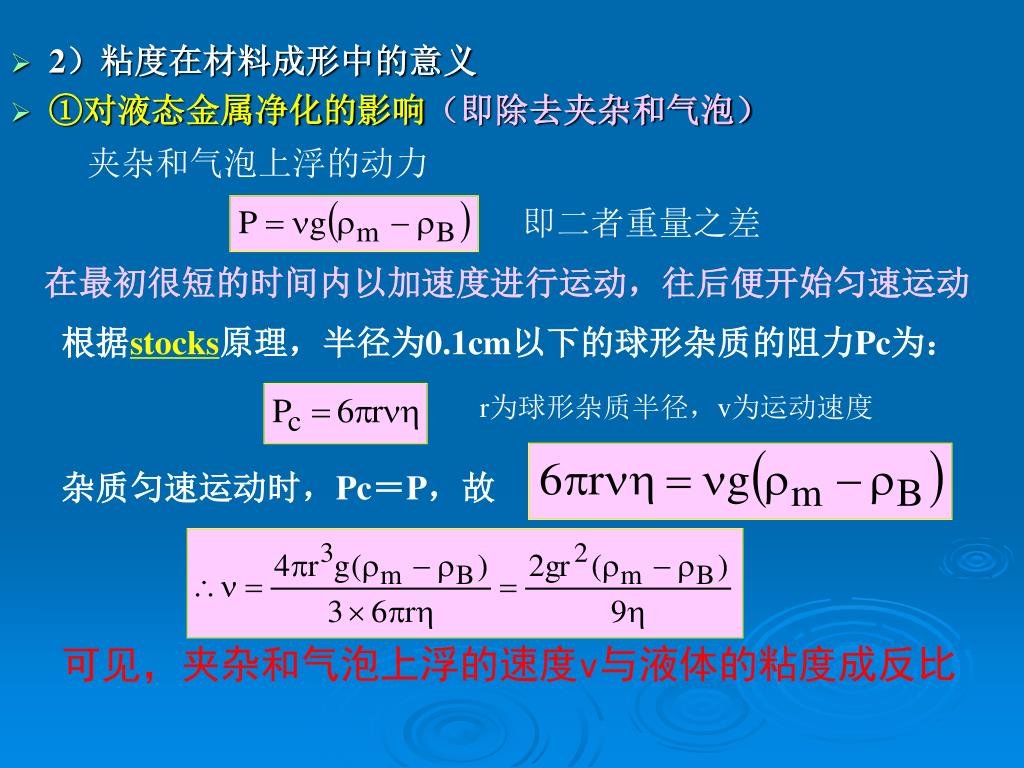 ➢ 2）粘度在材料成形中的意义

➢ ①对液态金属净化的影响（即除去夹杂和气泡）

夹杂和气泡上浮的动力

$P = \nu g(\rho_m - \rho_B)$ 即二者重量之差

在最初很短的时间内以加速度进行运动，往后便开始匀速运动

根据stocks原理，半径为0.1cm以下的球形杂质的阻力Pc为：

$P_c = 6\pi r \nu \eta$ r为球形杂质半径，v为运动速度

杂质匀速运动时，Pc＝P，故 $6\pi r \nu \eta = \nu g(\rho_m - \rho_B)$

$\therefore \nu = \frac{4\pi r^3 g(\rho_m - \rho_B)}{3 \times 6\pi r \eta} = \frac{2gr^2(\rho_m - \rho_B)}{9\eta}$

可见，夹杂和气泡上浮的速度v与液体的粘度成反比